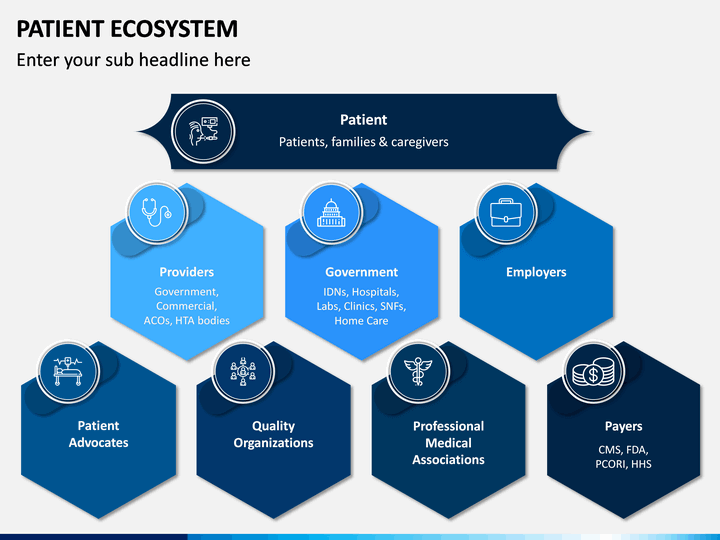 PATIENT ECOSYSTEM

Enter your sub headline here

Patient

Patients, families & caregivers

Providers

Government, Commercial, ACOs, HTA bodies

Government

IDNs, Hospitals, Labs, Clinics, SNFs, Home Care

Employers

Patient Advocates

Quality Organizations

Professional Medical Associations

Payers

CMS, FDA, PCORI, HHS